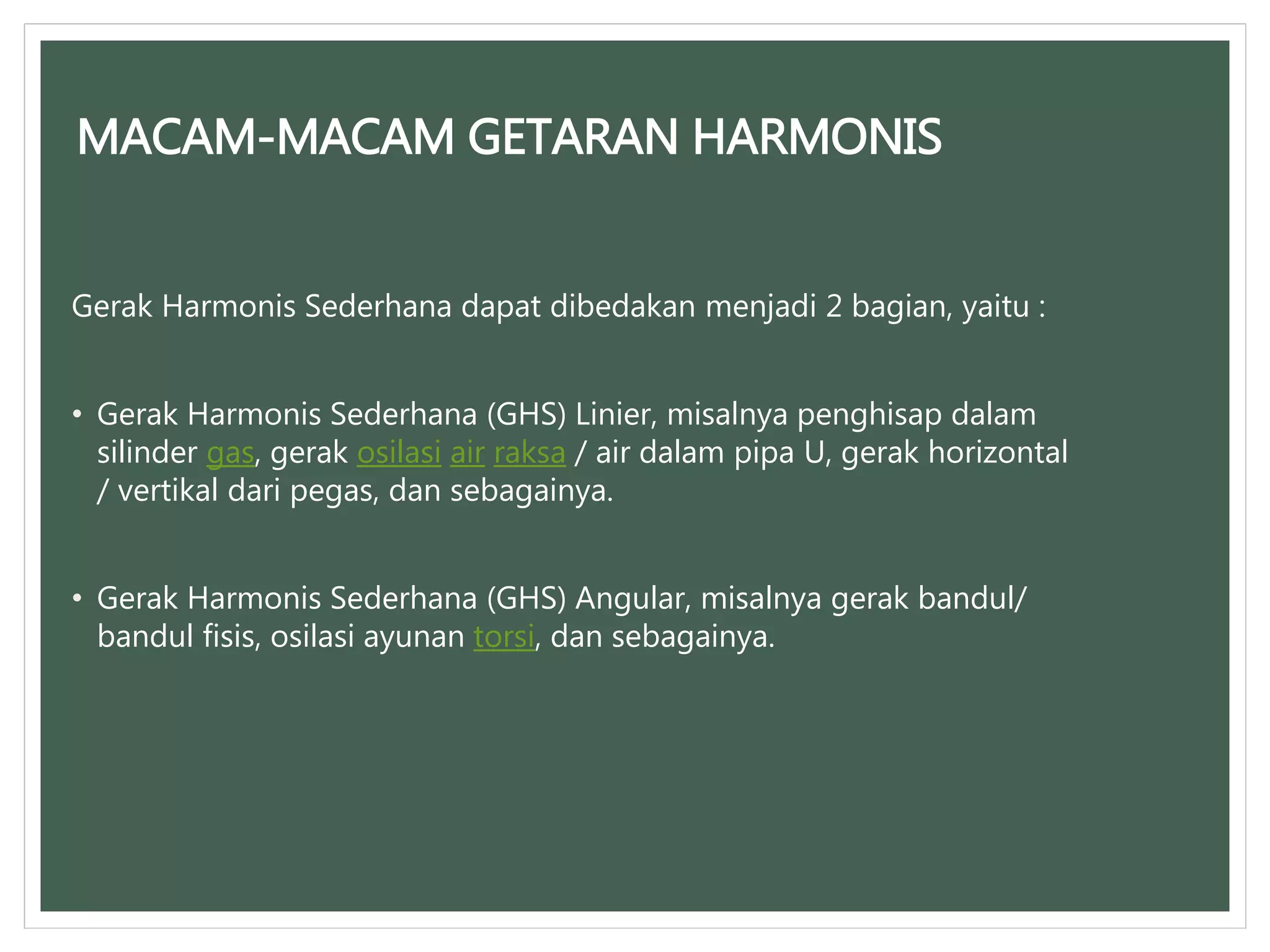 MACAM-MACAM GETARAN HARMONIS

Gerak Harmonis Sederhana dapat dibedakan menjadi 2 bagian, yaitu :

• Gerak Harmonis Sederhana (GHS) Linier, misalnya penghisap dalam silinder gas, gerak osilasi air raksa / air dalam pipa U, gerak horizontal / vertikal dari pegas, dan sebagainya.

• Gerak Harmonis Sederhana (GHS) Angular, misalnya gerak bandul/ bandul fisis, osilasi ayunan torsi, dan sebagainya.